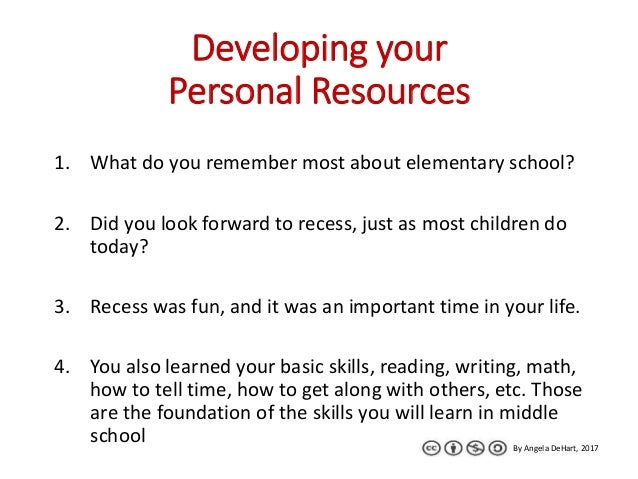 Developing your
Personal Resources

1. What do you remember most about elementary school?

2. Did you look forward to recess, just as most children do today?

3. Recess was fun, and it was an important time in your life.

4. You also learned your basic skills, reading, writing, math, how to tell time, how to get along with others, etc. Those are the foundation of the skills you will learn in middle school

By Angela DeHart, 2017